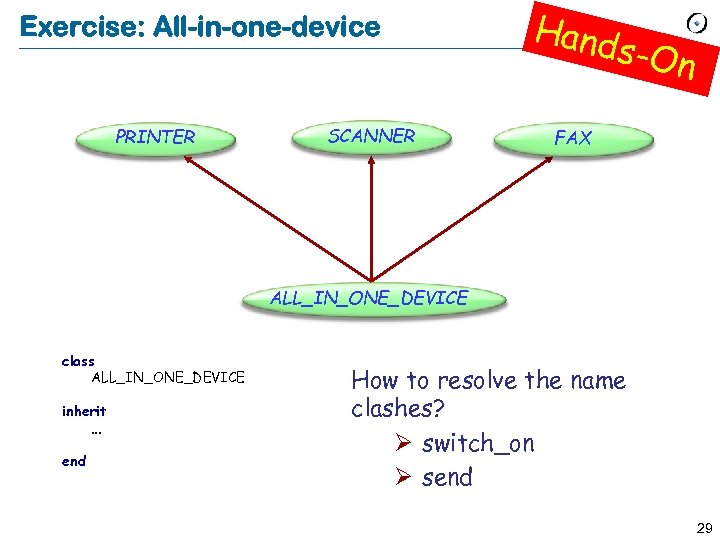 Exercise: All-in-one-device

Hands-On

PRINTER

SCANNER

FAX

ALL_IN_ONE_DEVICE

class
ALL_IN_ONE_DEVICE

inherit
...

end

How to resolve the name clashes?

➢ switch_on

➢ send

29